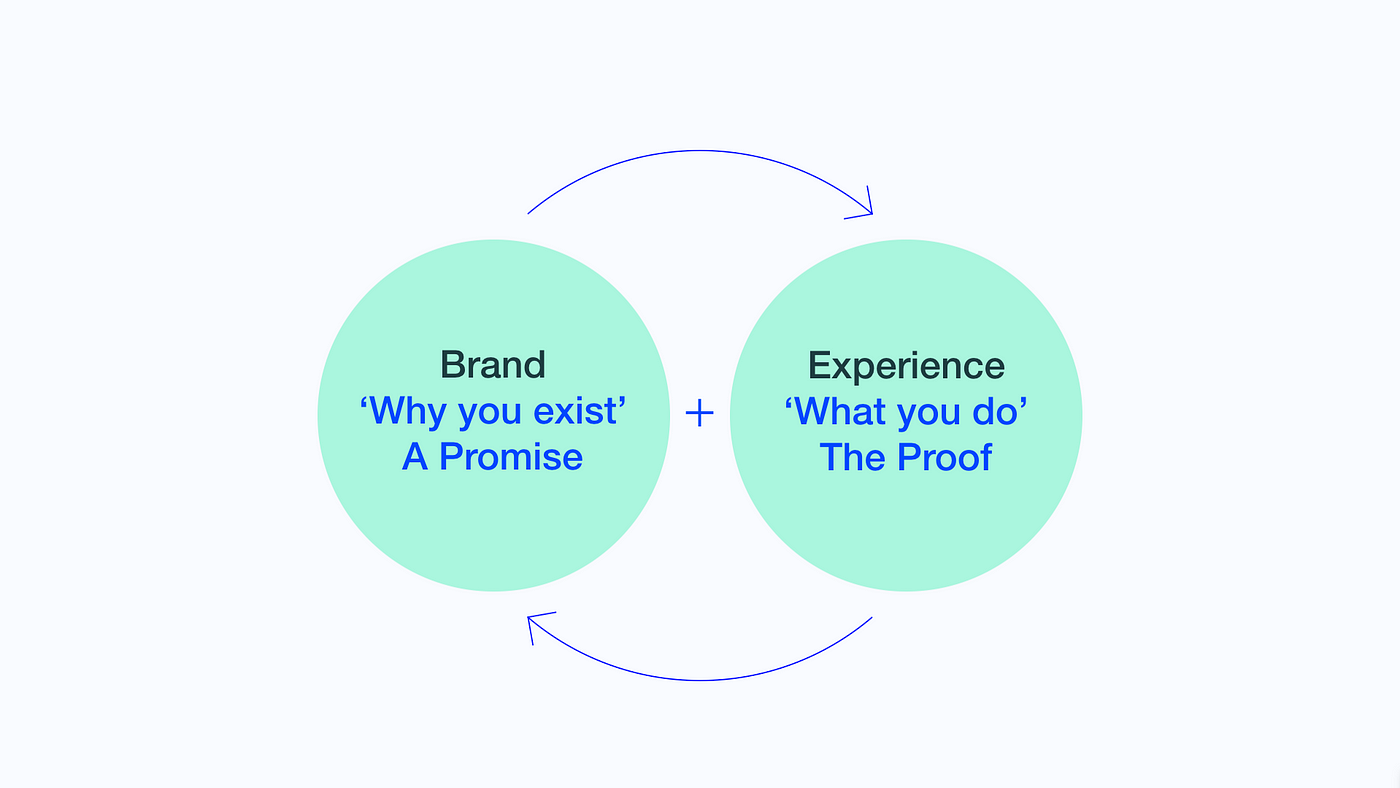 Brand
‘Why you exist’
A Promise

+

Experience
‘What you do’
The Proof